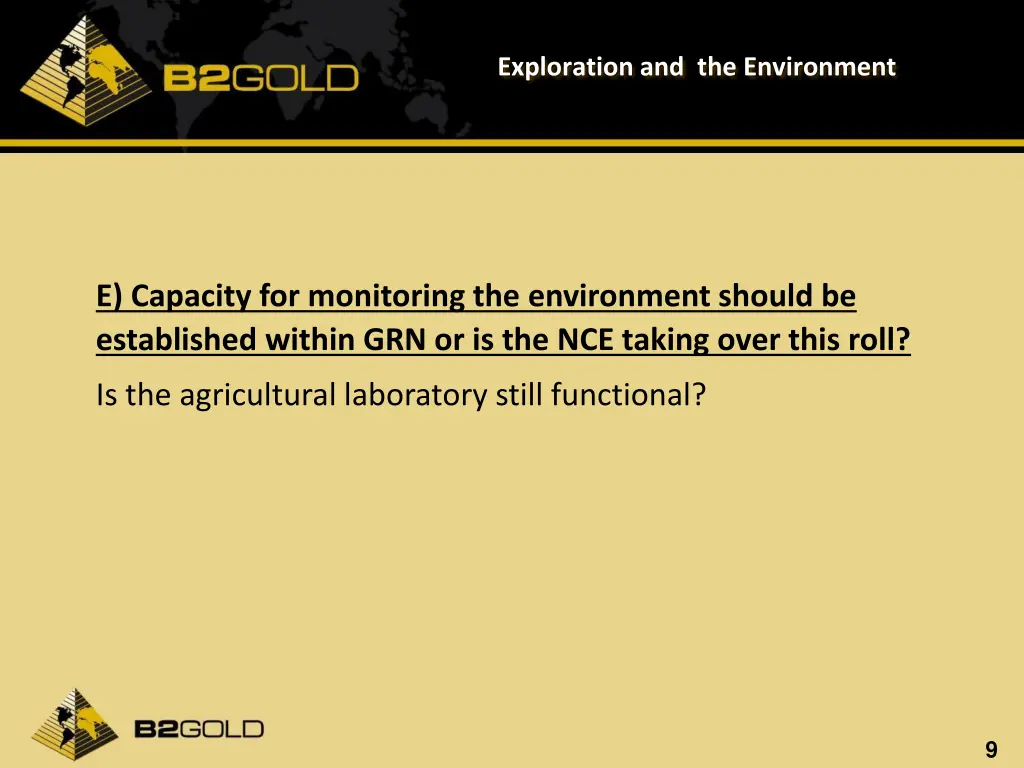 B2GOLD

Exploration and the Environment

E) Capacity for monitoring the environment should be established within GRN or is the NCE taking over this roll?

Is the agricultural laboratory still functional?

B2GOLD

9